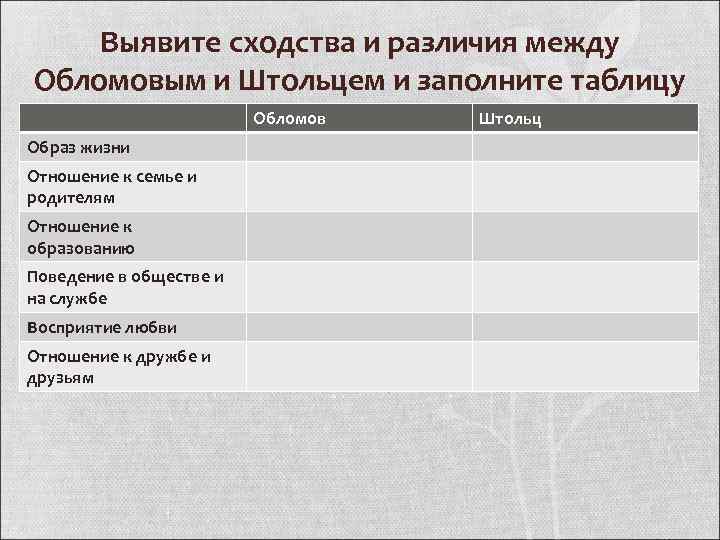 Выявите сходства и различия между Обломовым и Штольцем и заполните таблицу

| | Обломов | Штольц |
|---|---|---|
| Образ жизни | | |
| Отношение к семье и родителям | | |
| Отношение к образованию | | |
| Поведение в обществе и на службе | | |
| Восприятие любви | | |
| Отношение к дружбе и друзьям | | |